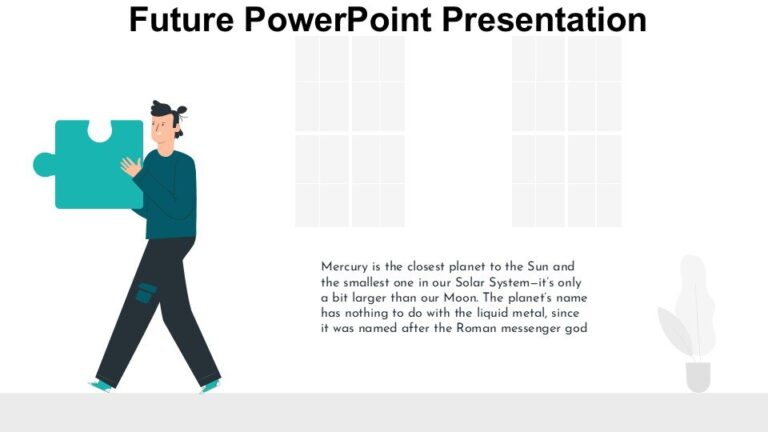 Future PowerPoint Presentation

Mercury is the closest planet to the Sun and the smallest one in our Solar System—it's only a bit larger than our Moon. The planet's name has nothing to do with the liquid metal, since it was named after the Roman messenger god